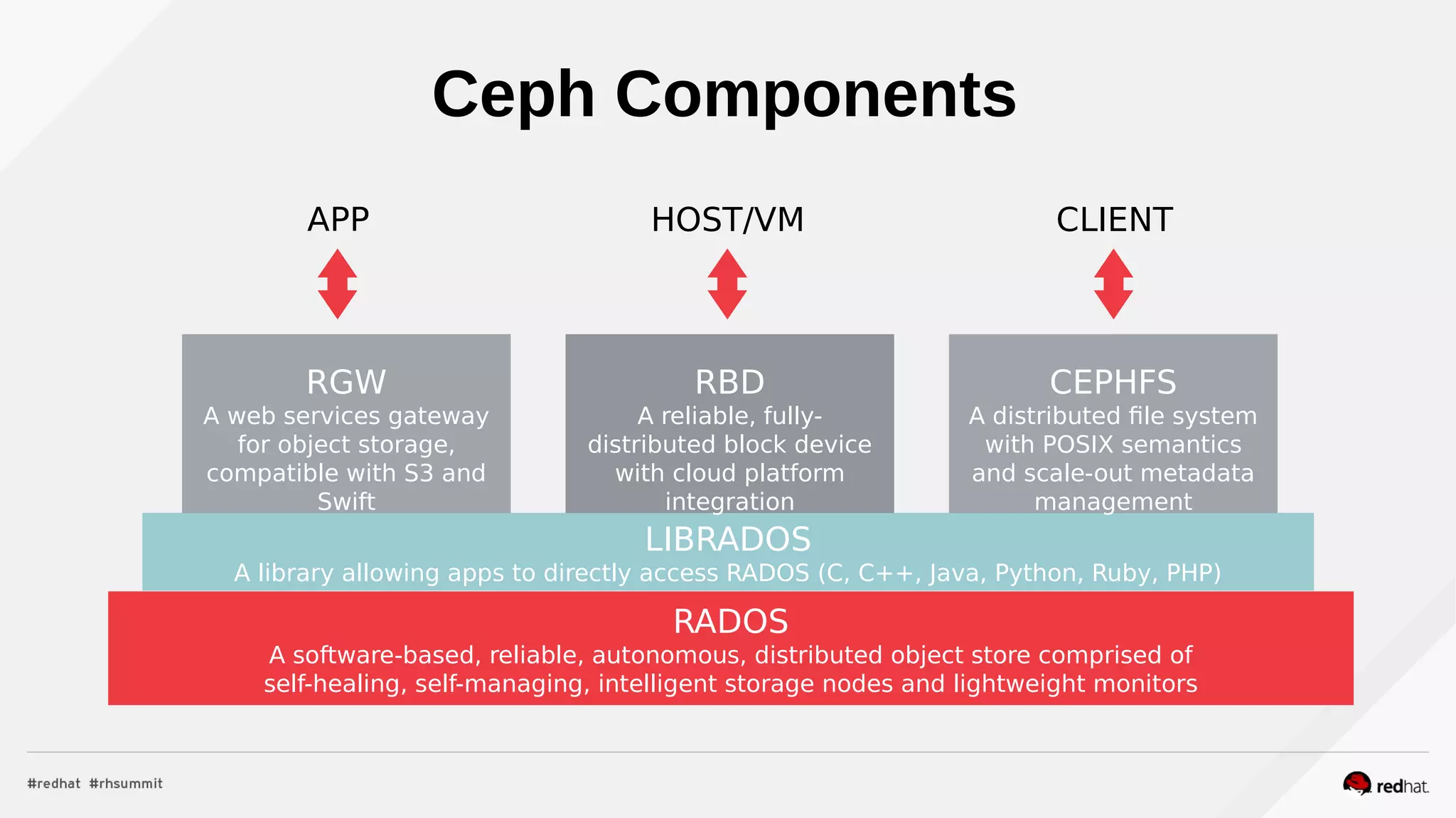 Ceph Components

APP

HOST/VM

CLIENT

RGW
A web services gateway for object storage, compatible with S3 and Swift

RBD
A reliable, fully-distributed block device with cloud platform integration

CEPHFS
A distributed file system with POSIX semantics and scale-out metadata management

LIBRADOS
A library allowing apps to directly access RADOS (C, C++, Java, Python, Ruby, PHP)

RADOS
A software-based, reliable, autonomous, distributed object store comprised of self-healing, self-managing, intelligent storage nodes and lightweight monitors

#redhat #rhsummit

redhat.